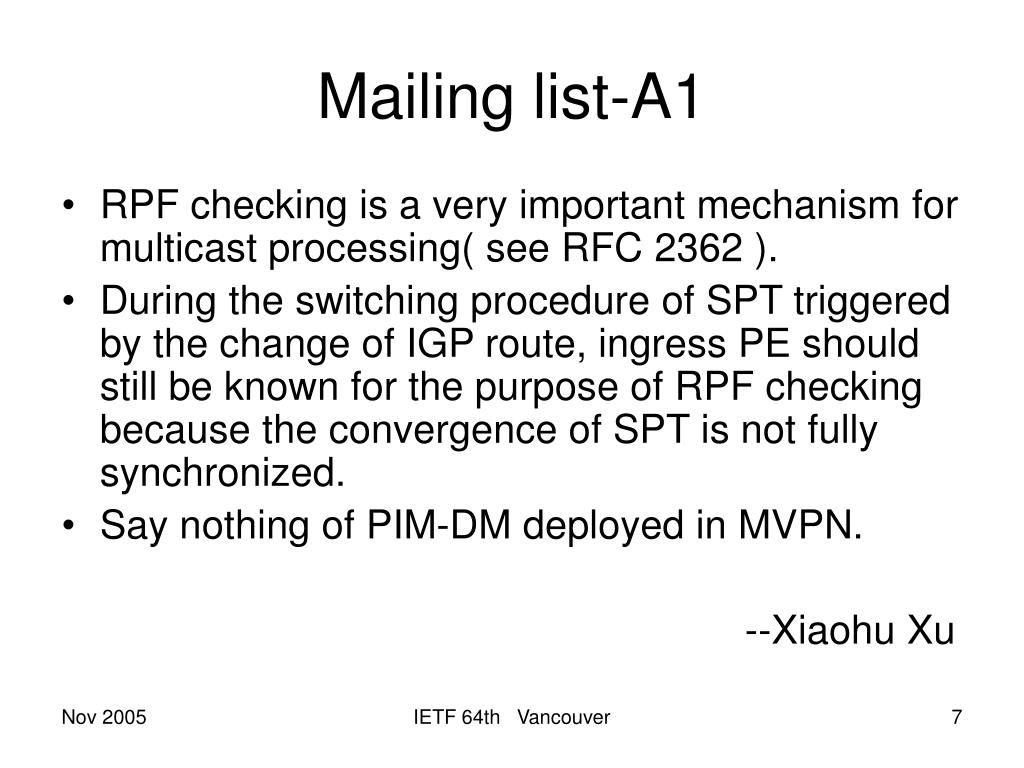 Mailing list-A1

• RPF checking is a very important mechanism for multicast processing( see RFC 2362 ).
• During the switching procedure of SPT triggered by the change of IGP route, ingress PE should still be known for the purpose of RPF checking because the convergence of SPT is not fully synchronized.
• Say nothing of PIM-DM deployed in MVPN.

--Xiaohu Xu

Nov 2005

IETF 64th Vancouver

7